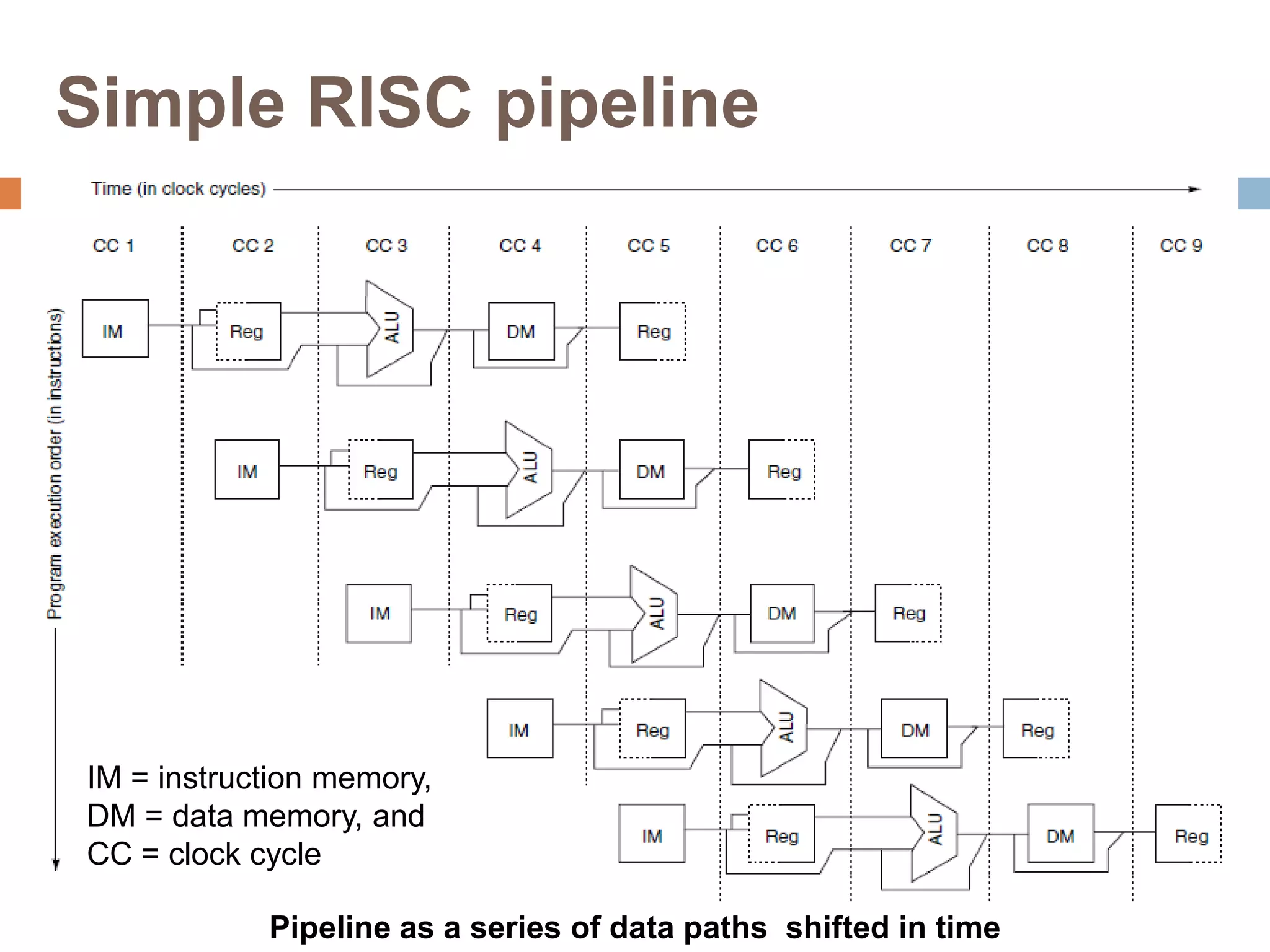 Simple RISC pipeline

Time (in clock cycles)

CC 1 CC 2 CC 3 CC 4 CC 5 CC 6 CC 7 CC 8 CC 9

Program execution order (in instructions)

IM Reg ALU DM Reg

IM Reg ALU DM Reg

IM Reg ALU DM Reg

IM Reg ALU DM Reg

IM Reg ALU DM Reg

IM = instruction memory,
DM = data memory, and
CC = clock cycle

Pipeline as a series of data paths shifted in time